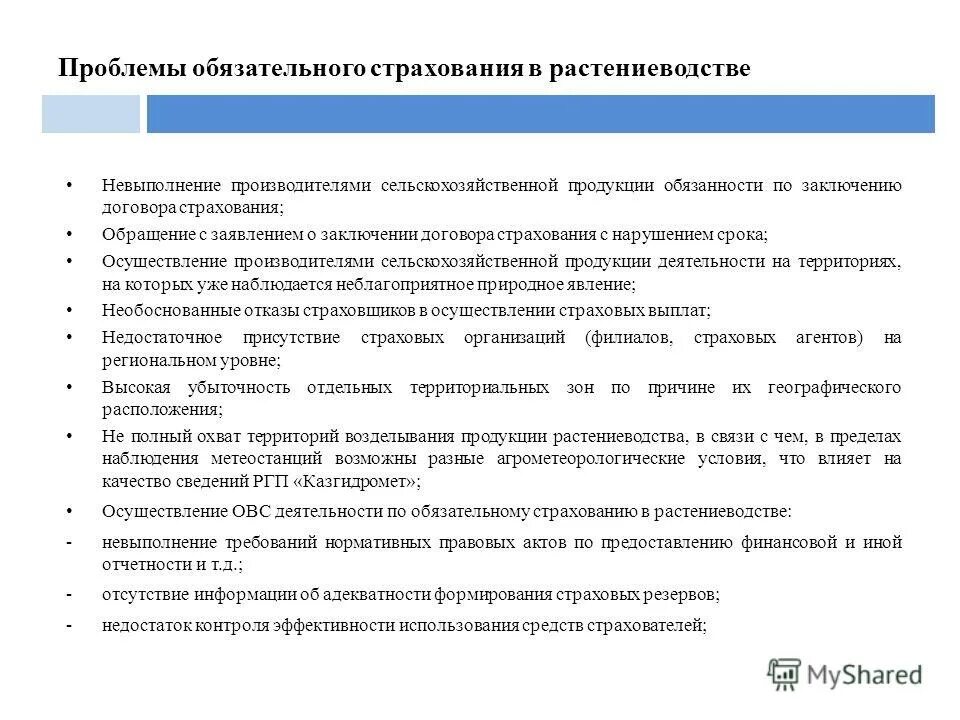 Проблемы обязательного страхования в растениеводстве

• Невыполнение производителями сельскохозяйственной продукции обязанности по заключению договора страхования;

• Обращение с заявлением о заключении договора страхования с нарушением срока;

• Осуществление производителями сельскохозяйственной продукции деятельности на территориях, на которых уже наблюдается неблагоприятное природное явление;

• Необоснованные отказы страховщиков в осуществлении страховых выплат;

• Недостаточное присутствие страховых организаций (филиалов, страховых агентов) на региональном уровне;

• Высокая убыточность отдельных территориальных зон по причине их географического расположения;

• Не полный охват территорий возделывания продукции растениеводства, в связи с чем, в пределах наблюдения метеостанций возможны разные агрометеорологические условия, что влияет на качество сведений РГП «Казгидромет»;

• Осуществление ОВС деятельности по обязательному страхованию в растениеводстве:

- невыполнение требований нормативных правовых актов по предоставлению финансовой и иной отчетности и т.д.;

- отсутствие информации об адекватности формирования страховых резервов;

- недостаток контроля эффективности использования средств страхователей;

MyShared